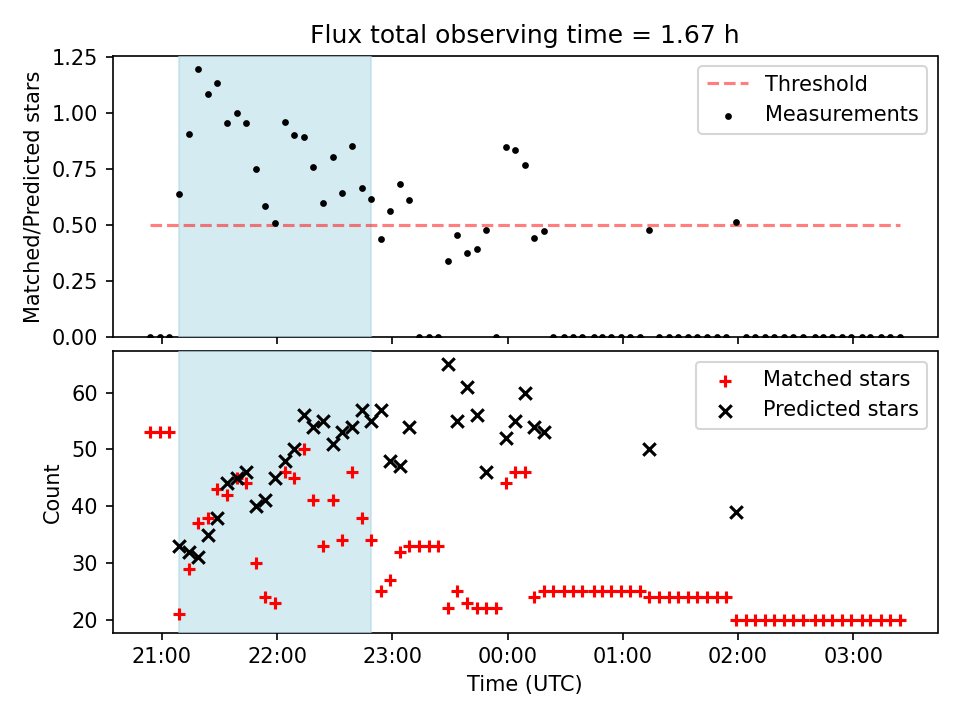 Flux total observing time = 1.67 h

Matched/Predicted stars

1.25
1.00
0.75
0.50
0.25
0.00

Threshold
Measurements

Count

60
50
40
30
20

Matched stars
Predicted stars

21:00
22:00
23:00
00:00
01:00
02:00
03:00

Time (UTC)